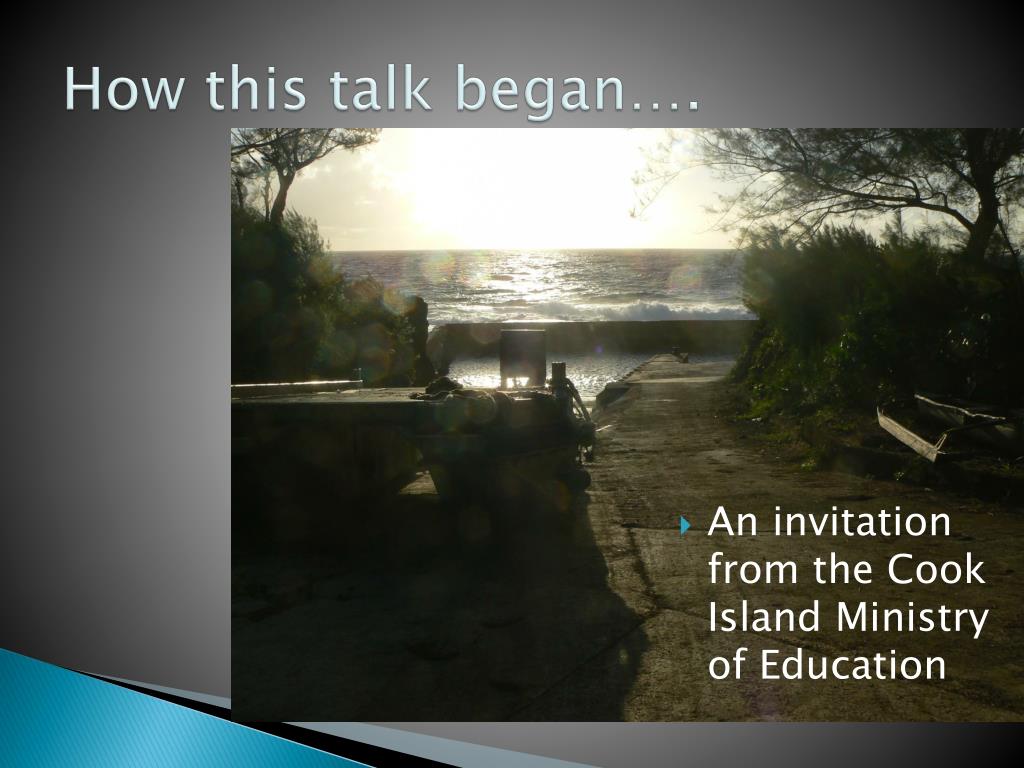 How this talk began….

An invitation from the Cook Island Ministry of Education